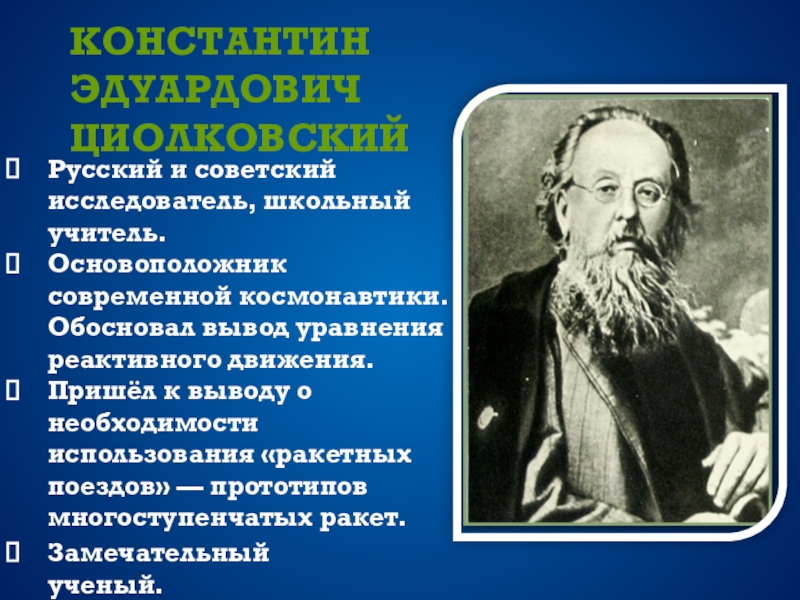 КОНСТАНТИН ЭДУАРДОВИЧ ЦИОЛКОВСКИЙ

Русский и советский исследователь, школьный учитель.

Основоположник современной космонавтики. Обосновал вывод уравнения реактивного движения.

Пришёл к выводу о необходимости использования «ракетных поездов» — прототипов многоступенчатых ракет.

Замечательный ученый.